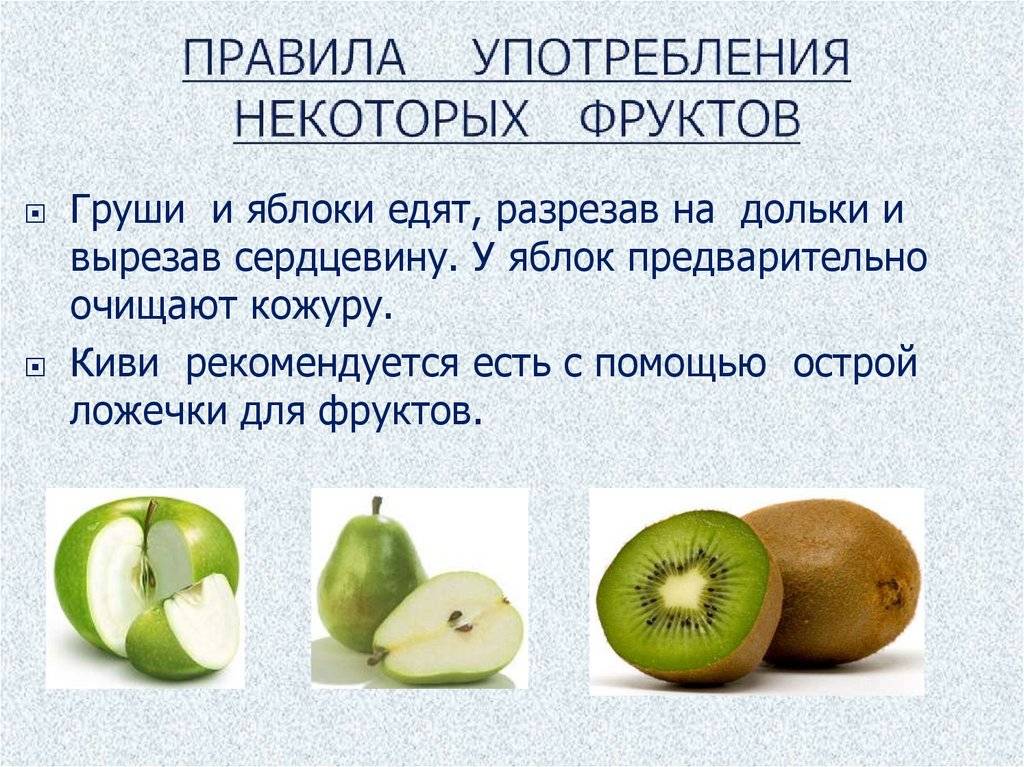 ПРАВИЛА УПОТРЕБЛЕНИЯ НЕКОТОРЫХ ФРУКТОВ

Груши и яблоки едят, разрезав на дольки и вырезав сердцевину. У яблок предварительно очищают кожуру.

Киви рекомендуется есть с помощью острой ложечки для фруктов.